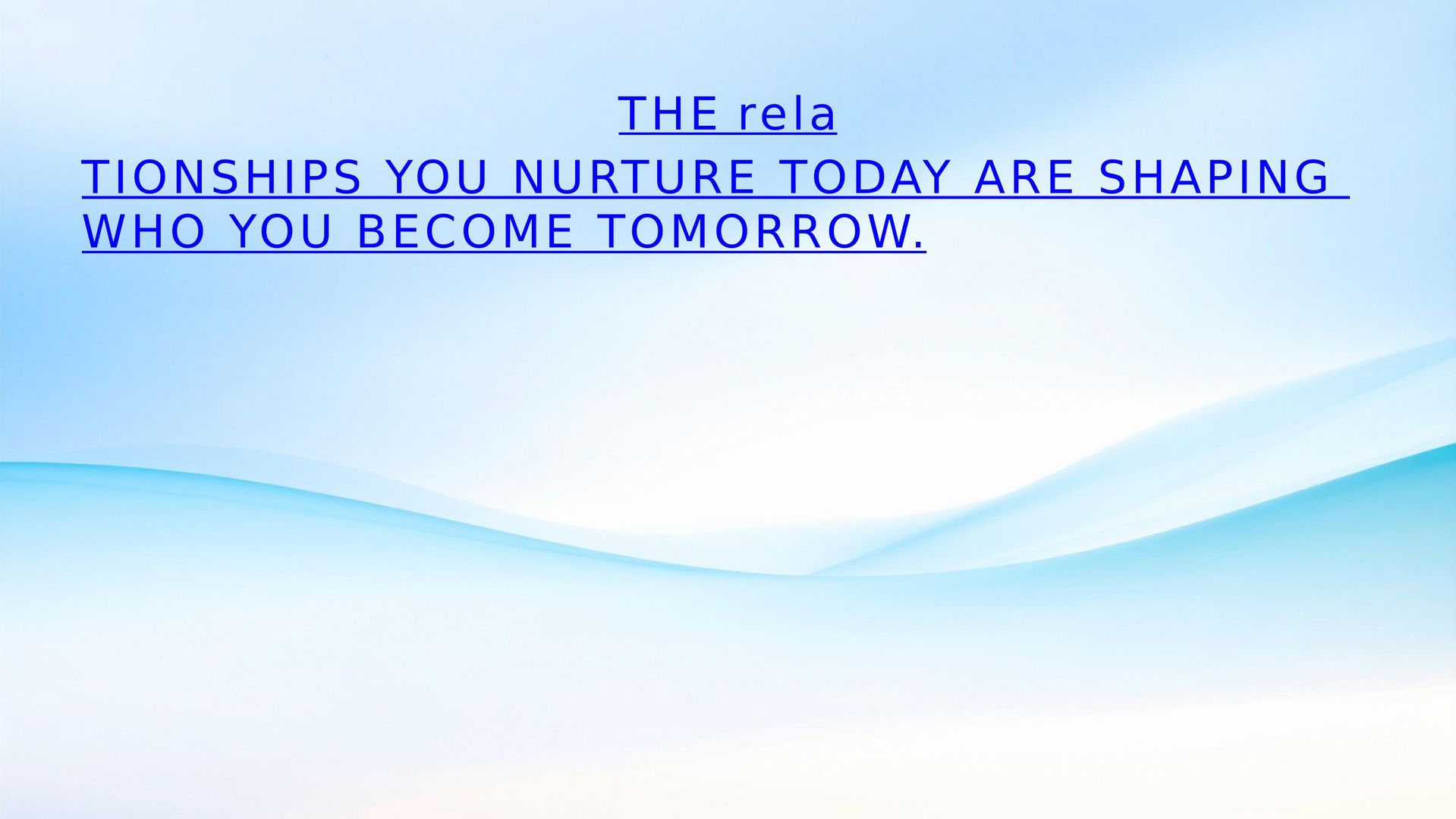 THE rela

TIONSHIPS YOU NURTURE TODAY ARE SHAPING WHO YOU BECOME TOMORROW.